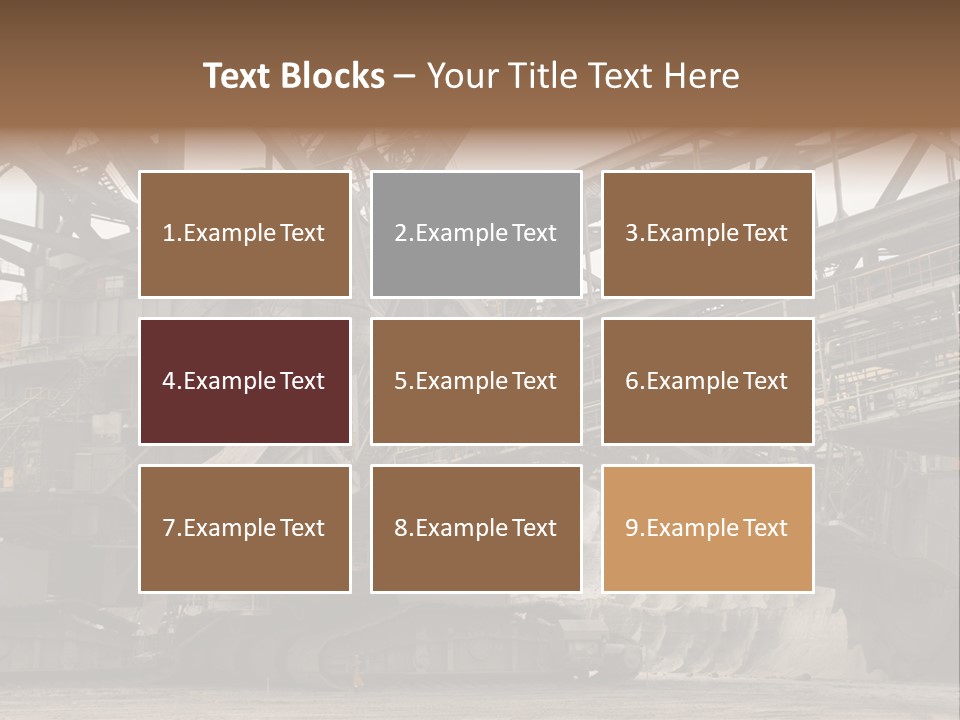 Text Blocks – Your Title Text Here

1.Example Text

2.Example Text

3.Example Text

4.Example Text

5.Example Text

6.Example Text

7.Example Text

8.Example Text

9.Example Text